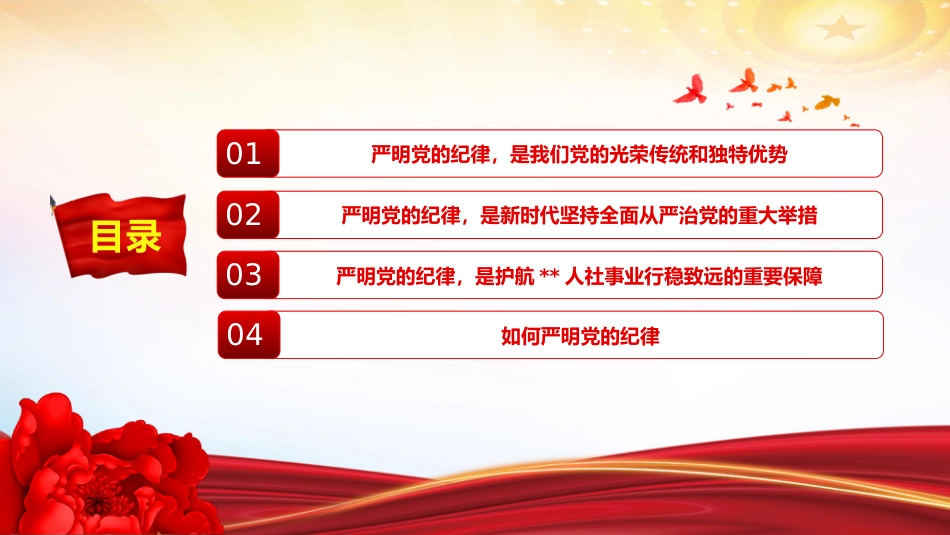 目录

01 严明党的纪律，是我们党的光荣传统和独特优势

02 严明党的纪律，是新时代坚持全面从严治党的重大举措

03 严明党的纪律，是护航 ** 人社事业行稳致远的重要保障

04 如何严明党的纪律